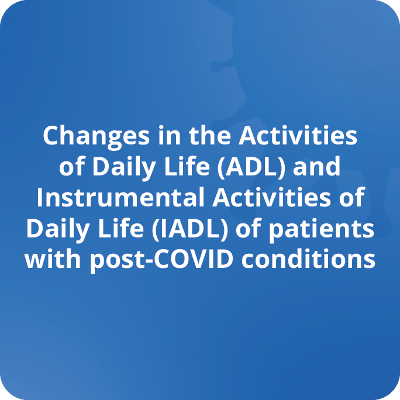 Changes in the Activities of Daily Life (ADL) and Instrumental Activities of Daily Life (IADL) of patients with post-COVID conditions